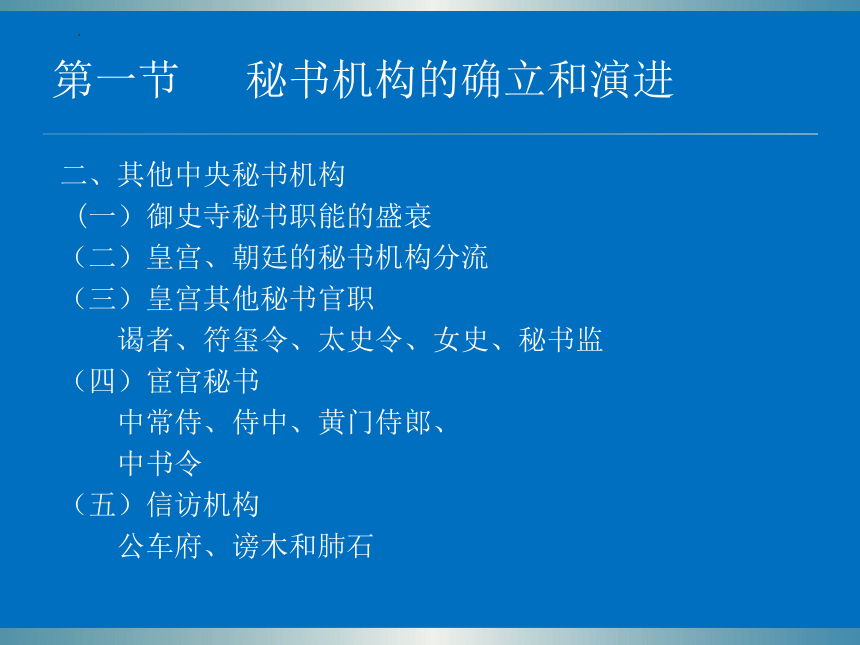 第一节　　秘书机构的确立和演进

二、其他中央秘书机构
（一）御史寺秘书职能的盛衰
（二）皇宫、朝廷的秘书机构分流
（三）皇宫其他秘书官职
谒者、符玺令、太史令、女史、秘书监
（四）宦官秘书
中常侍、侍中、黄门侍郎、
中书令
（五）信访机构
公车府、谤木和肺石